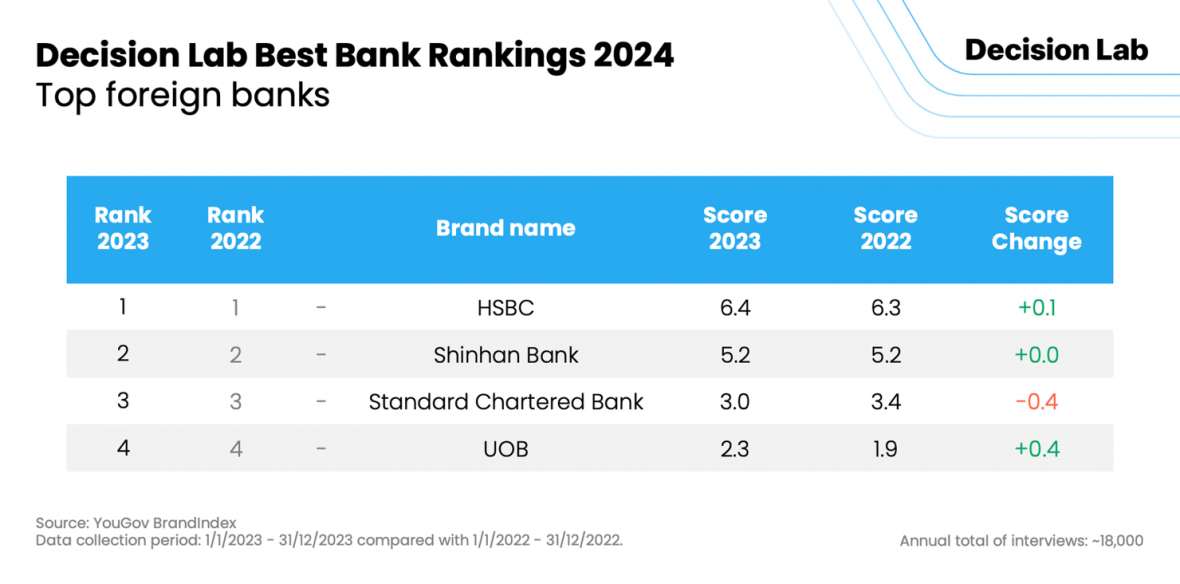 Decision Lab Best Bank Rankings 2024
Top foreign banks

Decision Lab

| Rank 2023 | Rank 2022 | | Brand name | Score 2023 | Score 2022 | Score Change |
|---|---|---|---|---|---|---|
| 1 | 1 | - | HSBC | 6.4 | 6.3 | +0.1 |
| 2 | 2 | - | Shinhan Bank | 5.2 | 5.2 | +0.0 |
| 3 | 3 | - | Standard Chartered Bank | 3.0 | 3.4 | -0.4 |
| 4 | 4 | - | UOB | 2.3 | 1.9 | +0.4 |

Source: YouGov BrandIndex
Data collection period: 1/1/2023 - 31/12/2023 compared with 1/1/2022 - 31/12/2022.

Annual total of interviews: ~18,000